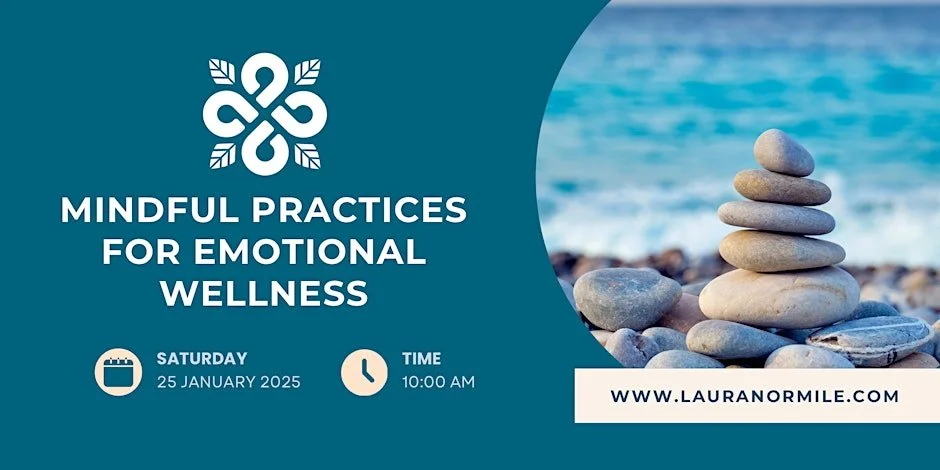 MINDFUL PRACTICES FOR EMOTIONAL WELLNESS

SATURDAY
25 JANUARY 2025

TIME
10:00 AM

WWW.LAURANORMILE.COM